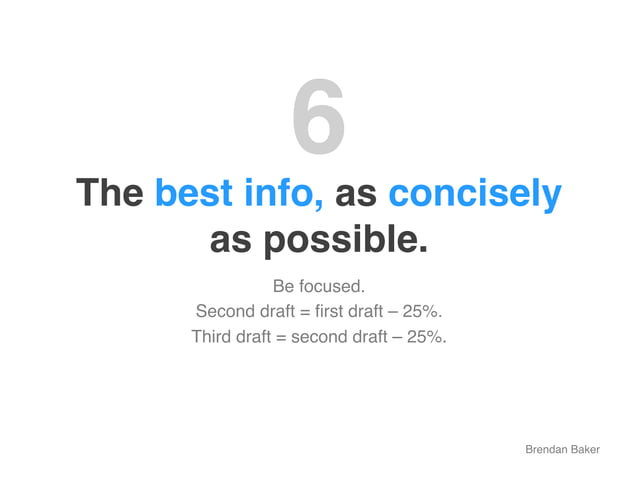 6

The best info, as concisely as possible.

Be focused.
Second draft = first draft – 25%.
Third draft = second draft – 25%.

Brendan Baker